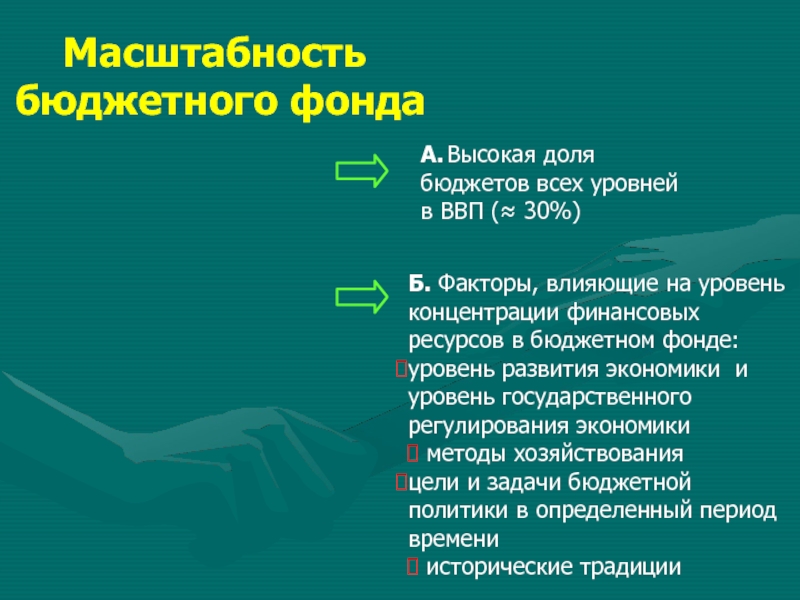 Масштабность бюджетного фонда

А. Высокая доля бюджетов всех уровней в ВВП (≈ 30%)

Б. Факторы, влияющие на уровень концентрации финансовых ресурсов в бюджетном фонде:
уровень развития экономики и уровень государственного регулирования экономики
методы хозяйствования
цели и задачи бюджетной политики в определенный период времени
исторические традиции